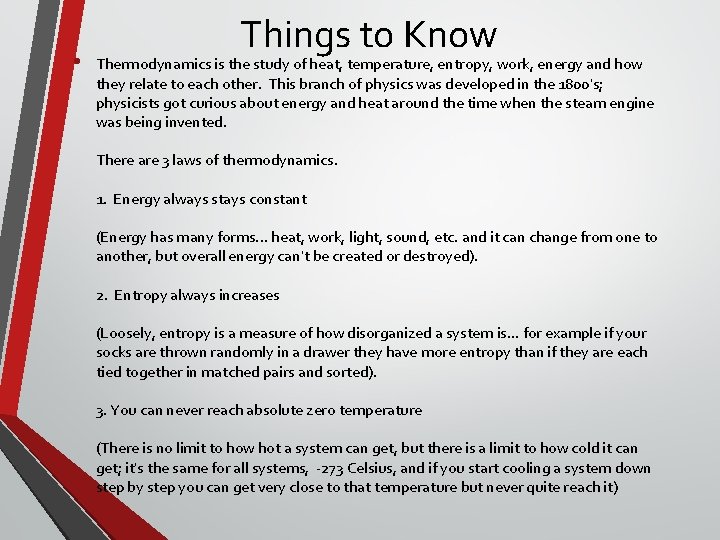 Things to Know

• Thermodynamics is the study of heat, temperature, entropy, work, energy and how they relate to each other. This branch of physics was developed in the 1800's; physicists got curious about energy and heat around the time when the steam engine was being invented.

There are 3 laws of thermodynamics.

1. Energy always stays constant

(Energy has many forms… heat, work, light, sound, etc. and it can change from one to another, but overall energy can't be created or destroyed).

2. Entropy always increases

(Loosely, entropy is a measure of how disorganized a system is… for example if your socks are thrown randomly in a drawer they have more entropy than if they are each tied together in matched pairs and sorted).

3. You can never reach absolute zero temperature

(There is no limit to how hot a system can get, but there is a limit to how cold it can get; it's the same for all systems, -273 Celsius, and if you start cooling a system down step by step you can get very close to that temperature but never quite reach it)